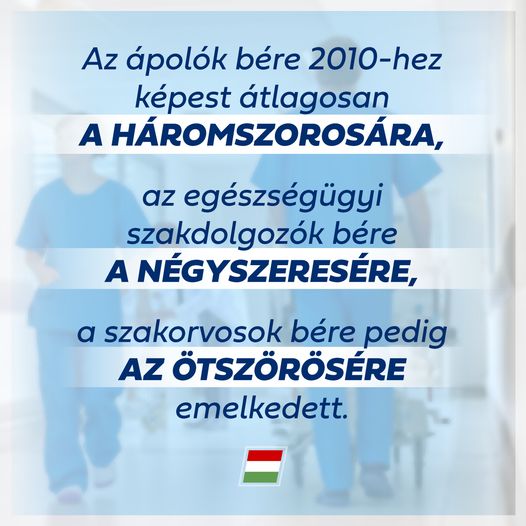 Az ápolók bére 2010-hez képest átlagosan
A HÁROMSZOROSÁRA,

az egészségügyi szakdolgozók bére
A NÉGYSZERESÉRE,

a szakorvosok bére pedig
AZ ÖTSZÖRÖSÉRE
emelkedett.